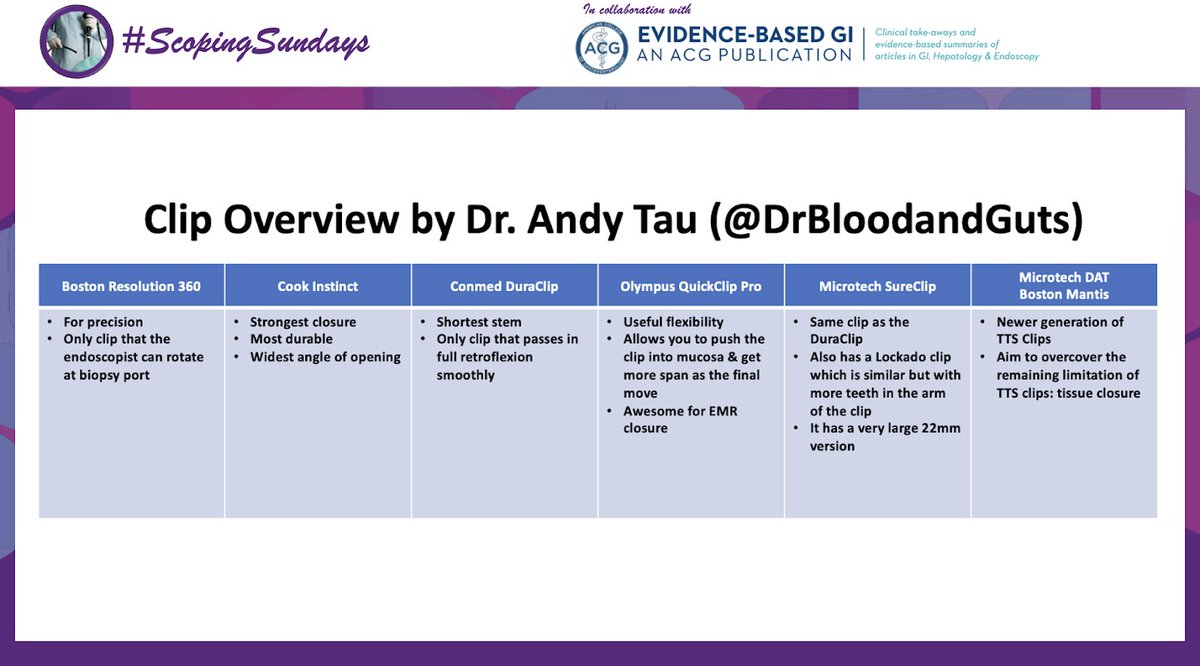 #ScopingSundays

In collaboration with

ACG

EVIDENCE-BASED GI
AN ACG PUBLICATION

Clinical take-aways and evidence-based summaries of articles in GI, Hepatology & Endoscopy

Clip Overview by Dr. Andy Tau (@DrBloodandGuts)

| Boston Resolution 360 | Cook Instinct | Conmed DuraClip | Olympus QuickClip Pro | Microtech SureClip | Microtech DAT Boston Mantis |
|---|---|---|---|---|---|
| • For precision • Only clip that the endoscopist can rotate at biopsy port | • Strongest closure • Most durable • Widest angle of opening | • Shortest stem • Only clip that passes in full retroflexion smoothly | • Useful flexibility • Allows you to push the clip into mucosa & get more span as the final move • Awesome for EMR closure | • Same clip as the DuraClip • Also has a Lockado clip which is similar but with more teeth in the arm of the clip • It has a very large 22mm version | • Newer generation of TTS Clips • Aim to overcover the remaining limitation of TTS clips: tissue closure |